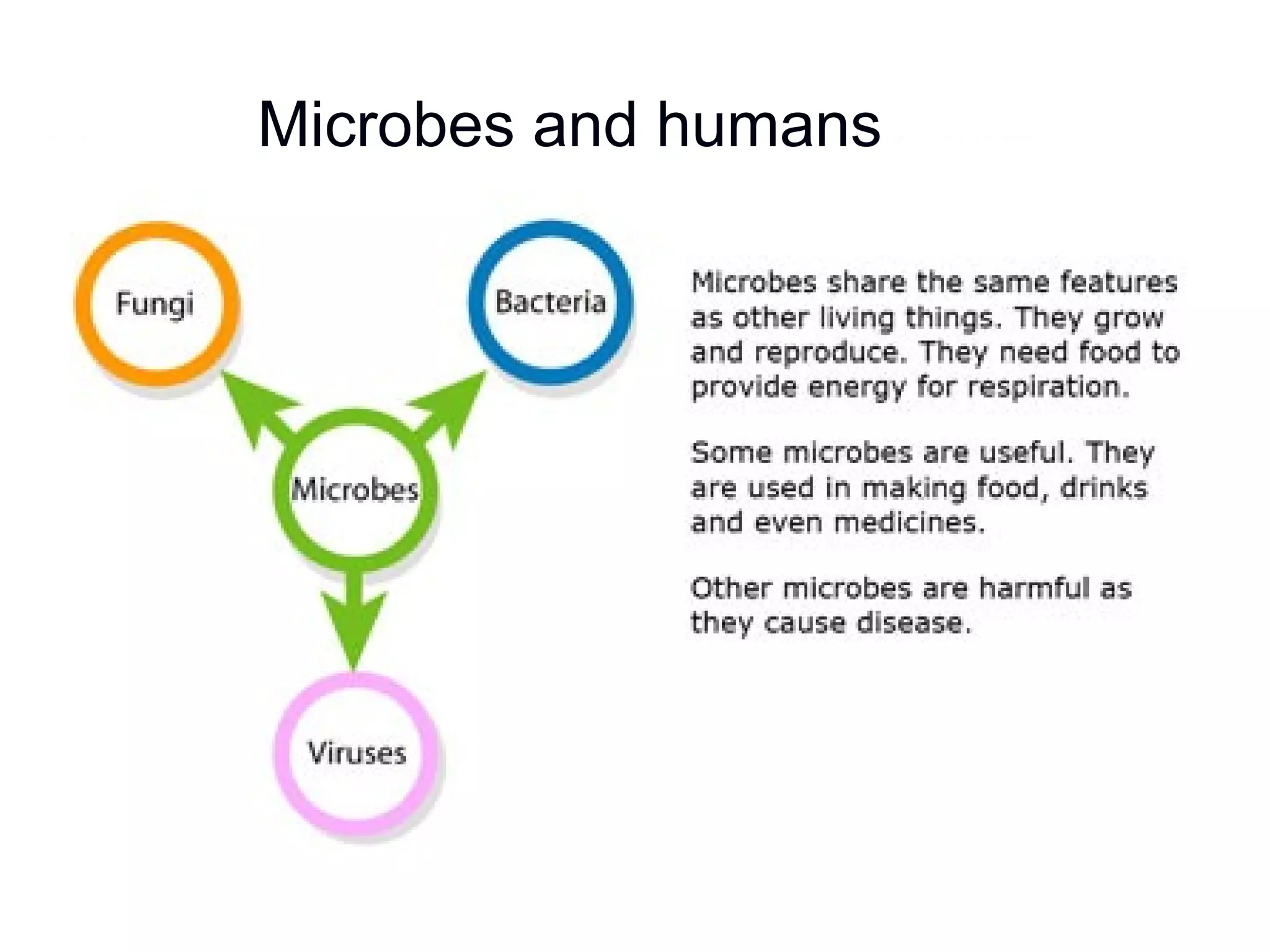 Microbes and humans

Fungi

Bacteria

Microbes

Viruses

Microbes share the same features as other living things. They grow and reproduce. They need food to provide energy for respiration.

Some microbes are useful. They are used in making food, drinks and even medicines.

Other microbes are harmful as they cause disease.